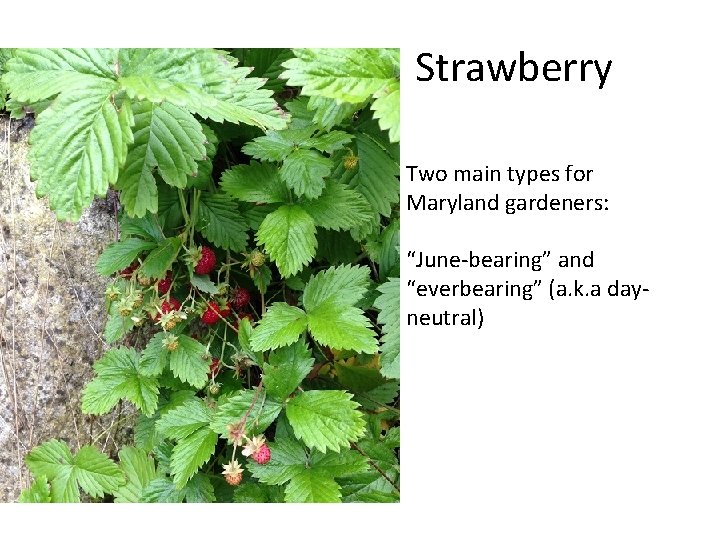 Strawberry

Two main types for Maryland gardeners:

“June-bearing” and “everbearing” (a.k.a day-neutral)